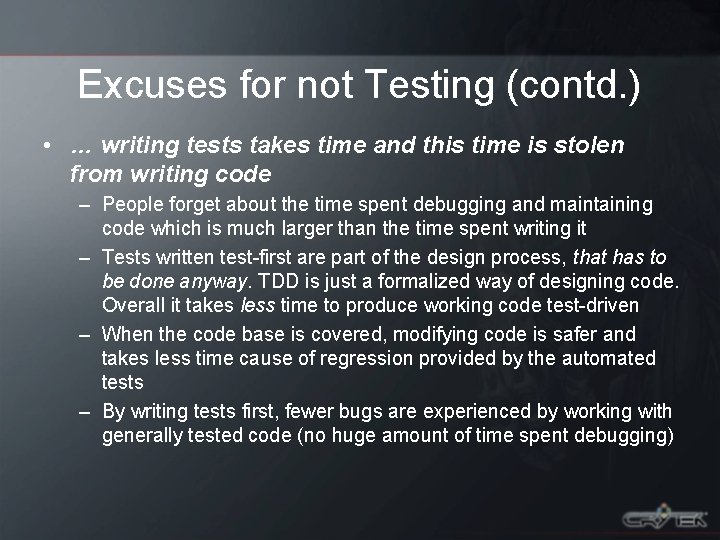 Excuses for not Testing (contd.)

• ... writing tests takes time and this time is stolen from writing code

– People forget about the time spent debugging and maintaining code which is much larger than the time spent writing it

– Tests written test-first are part of the design process, that has to be done anyway. TDD is just a formalized way of designing code. Overall it takes less time to produce working code test-driven

– When the code base is covered, modifying code is safer and takes less time cause of regression provided by the automated tests

– By writing tests first, fewer bugs are experienced by working with generally tested code (no huge amount of time spent debugging)

CRYTEK